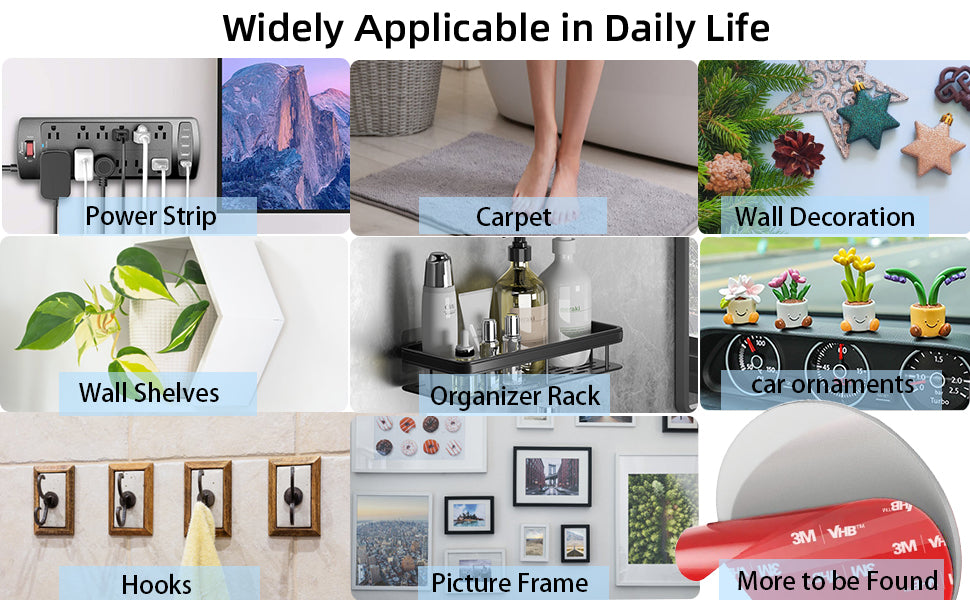 Widely Applicable in Daily Life

Power Strip

Carpet

Wall Decoration

Wall Shelves

Organizer Rack

car ornaments

Hooks

Picture Frame

3M VHB™

3M VHB

More to be Found